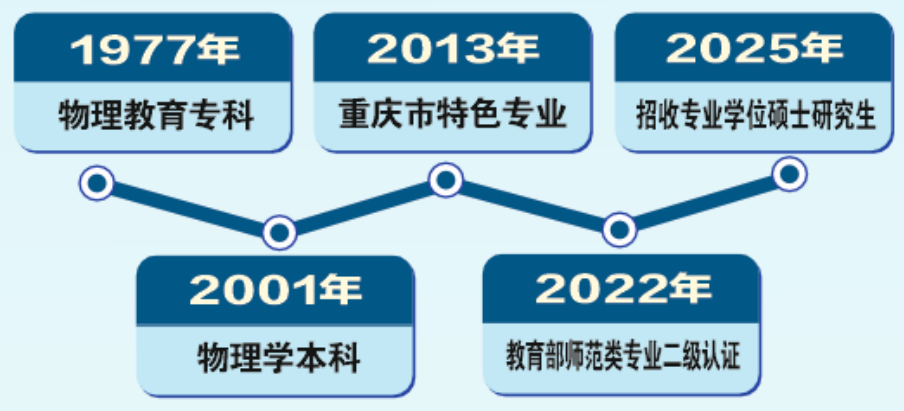 1977年
物理教育专科

2001年
物理学本科

2013年
重庆市特色专业

2022年
教育部师范类专业二级认证

2025年
招收专业学位硕士研究生